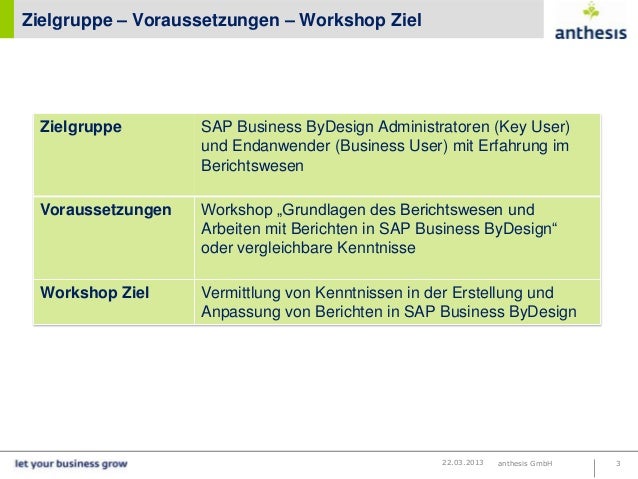 Zielgruppe – Voraussetzungen – Workshop Ziel

anthesis

| Zielgruppe | SAP Business ByDesign Administratoren (Key User) und Endanwender (Business User) mit Erfahrung im Berichtswesen |
|---|---|
| Voraussetzungen | Workshop „Grundlagen des Berichtswesen und Arbeiten mit Berichten in SAP Business ByDesign“ oder vergleichbare Kenntnisse |
| Workshop Ziel | Vermittlung von Kenntnissen in der Erstellung und Anpassung von Berichten in SAP Business ByDesign |

let your business grow

22.03.2013 anthesis GmbH 3